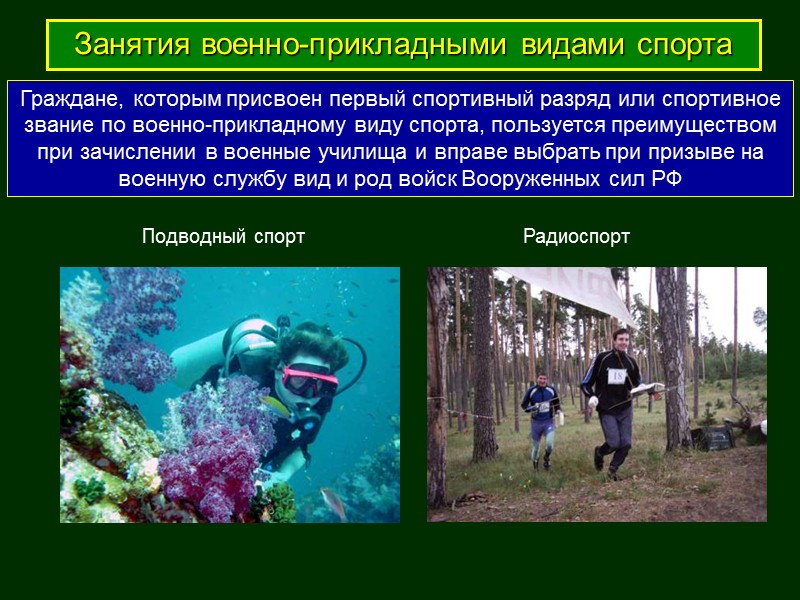 Занятия военно-прикладными видами спорта

Граждане, которым присвоен первый спортивный разряд или спортивное звание по военно-прикладному виду спорта, пользуется преимуществом при зачислении в военные училища и вправе выбрать при призыве на военную службу вид и род войск Вооруженных сил РФ

Подводный спорт

Радиоспорт

18